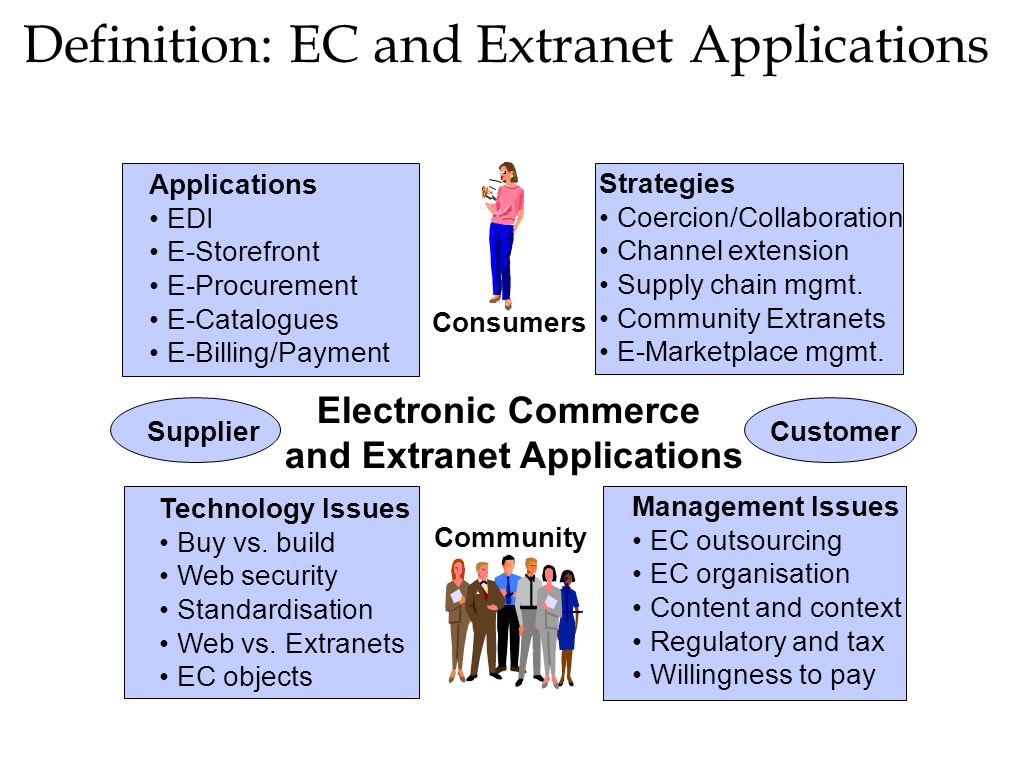 Definition: EC and Extranet Applications

Applications
• EDI
• E-Storefront
• E-Procurement
• E-Catalogues
• E-Billing/Payment

Consumers

Strategies
• Coercion/Collaboration
• Channel extension
• Supply chain mgmt.
• Community Extranets
• E-Marketplace mgmt.

Supplier

Electronic Commerce and Extranet Applications

Customer

Technology Issues
• Buy vs. build
• Web security
• Standardisation
• Web vs. Extranets
• EC objects

Community

Management Issues
• EC outsourcing
• EC organisation
• Content and context
• Regulatory and tax
• Willingness to pay